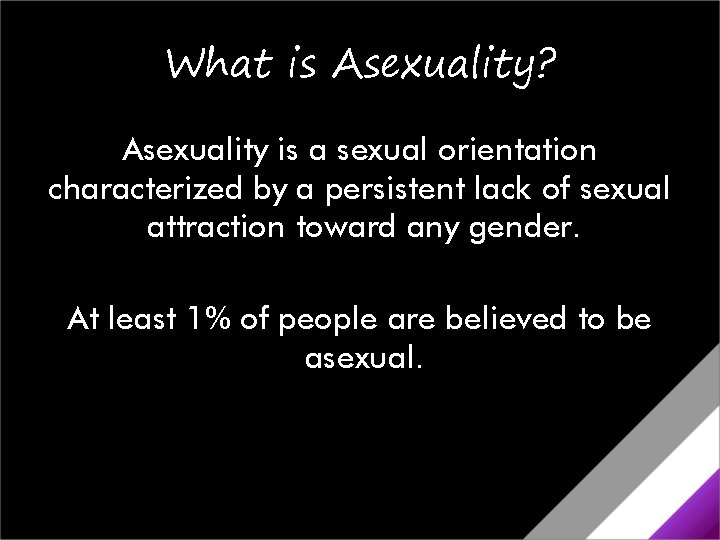 What is Asexuality?

Asexuality is a sexual orientation characterized by a persistent lack of sexual attraction toward any gender.

At least 1% of people are believed to be asexual.